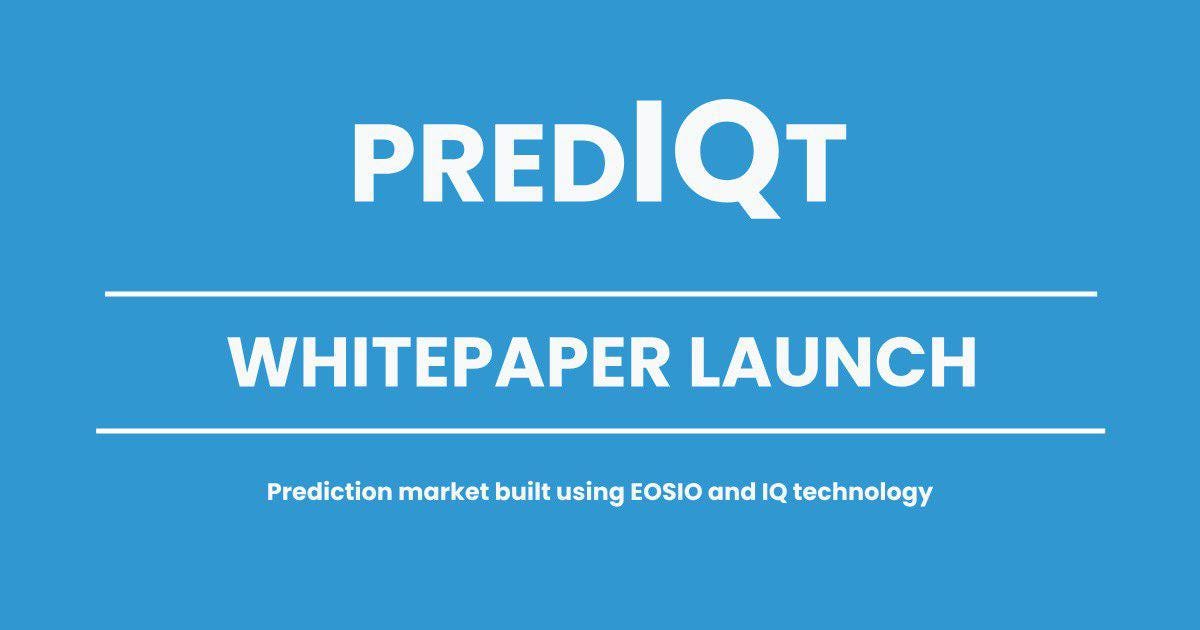 PREDIQT

WHITEPAPER LAUNCH

Prediction market built using EOSIO and IQ technology